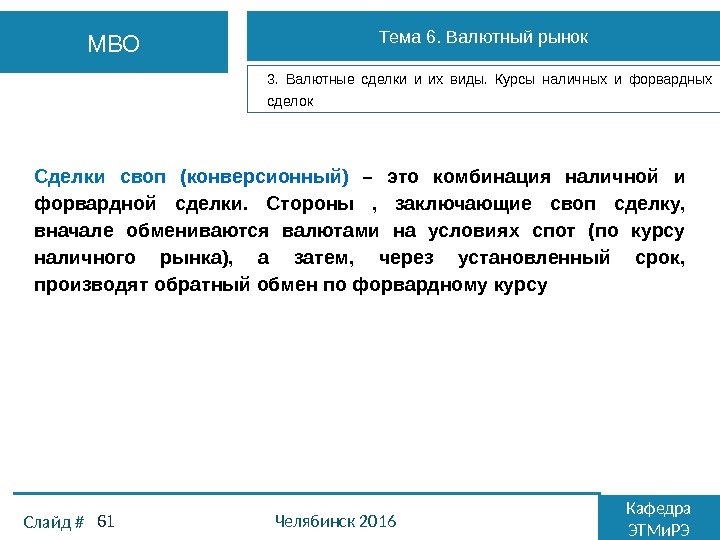 МВО

Тема 6. Валютный рынок

3. Валютные сделки и их виды. Курсы наличных и форвардных сделок

Сделки своп (конверсионный) – это комбинация наличной и форвардной сделки. Стороны , заключающие своп сделку, вначале обмениваются валютами на условиях спот (по курсу наличного рынка), а затем, через установленный срок, производят обратный обмен по форвардному курсу

Слайд # 61

Челябинск 2016

Кафедра ЭТМиРЭ